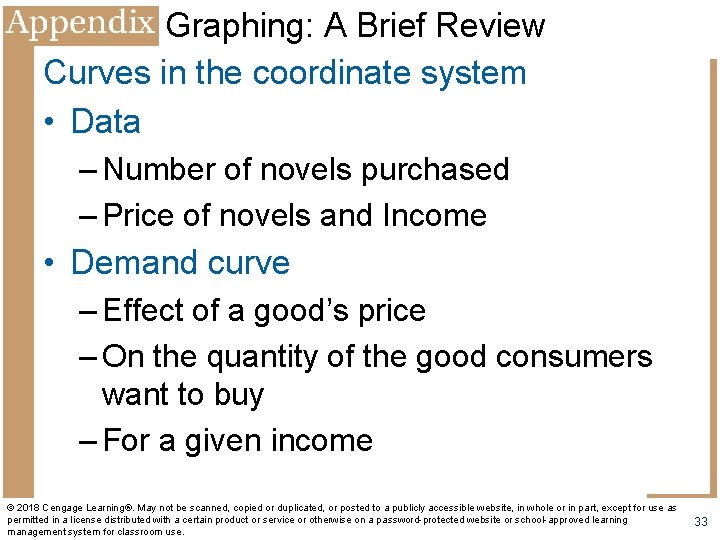 Appendix Graphing: A Brief Review

Curves in the coordinate system

• Data
– Number of novels purchased
– Price of novels and Income

• Demand curve
– Effect of a good's price
– On the quantity of the good consumers want to buy
– For a given income

© 2018 Cengage Learning®. May not be scanned, copied or duplicated, or posted to a publicly accessible website, in whole or in part, except for use as permitted in a license distributed with a certain product or service or otherwise on a password-protected website or school-approved learning management system for classroom use.

33